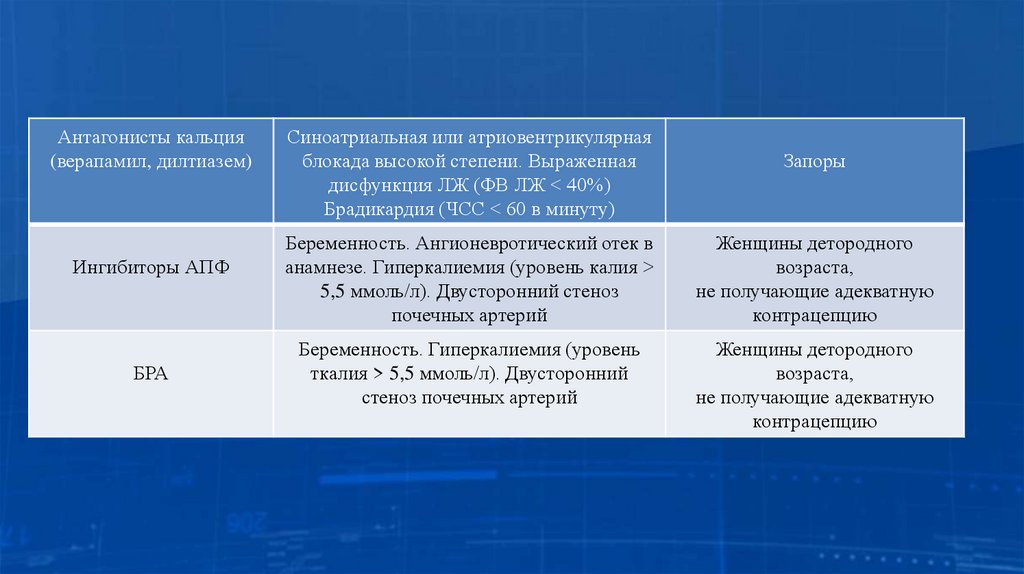 | Антагонисты кальция (верапамил, дилтиазем) | Синоатриальная или атриовентрикулярная блокада высокой степени. Выраженная дисфункция ЛЖ (ФВ ЛЖ < 40%) Брадикардия (ЧСС < 60 в минуту) | Запоры |
|---|---|---|
| Ингибиторы АПФ | Беременность. Ангионевротический отек в анамнезе. Гиперкалиемия (уровень калия > 5,5 ммоль/л). Двусторонний стеноз почечных артерий | Женщины детородного возраста, не получающие адекватную контрацепцию |
| БРА | Беременность. Гиперкалиемия (уровень ткалия > 5,5 ммоль/л). Двусторонний стеноз почечных артерий | Женщины детородного возраста, не получающие адекватную контрацепцию |